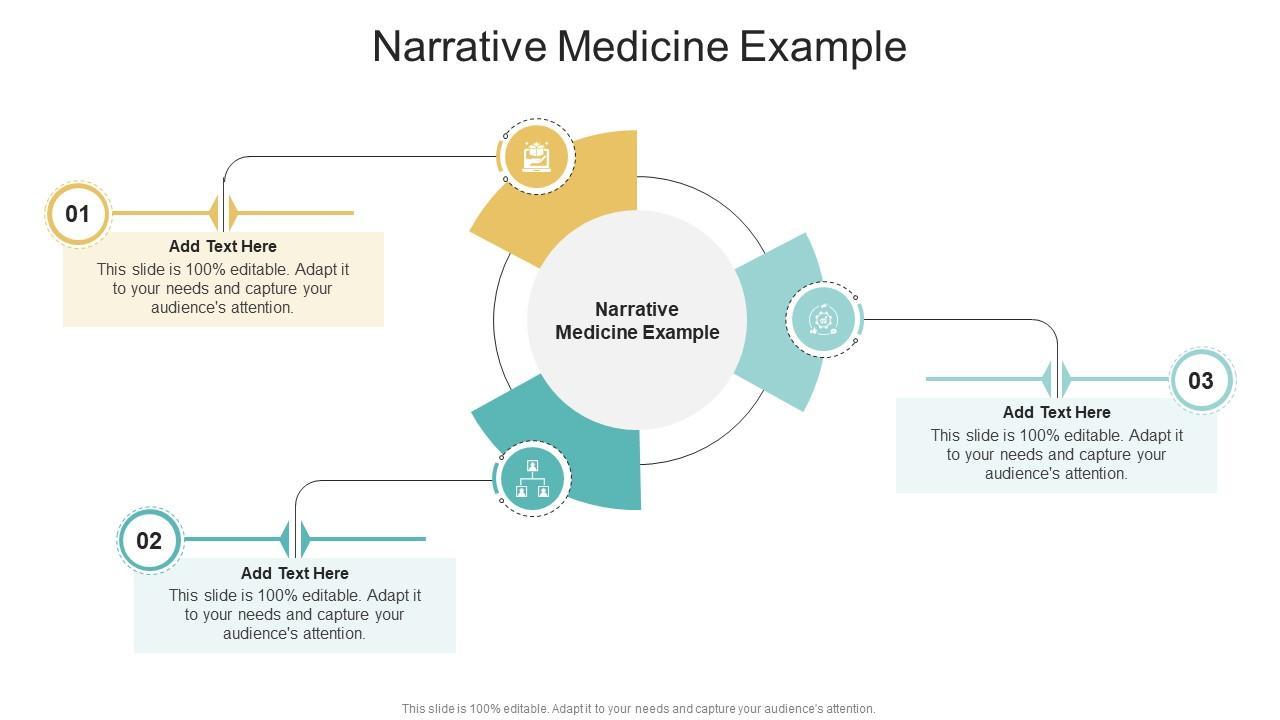 Narrative Medicine Example

01

Add Text Here

This slide is 100% editable. Adapt it to your needs and capture your audience's attention.

Narrative Medicine Example

03

Add Text Here

This slide is 100% editable. Adapt it to your needs and capture your audience's attention.

02

Add Text Here

This slide is 100% editable. Adapt it to your needs and capture your audience's attention.

This slide is 100% editable. Adapt it to your needs and capture your audience's attention.